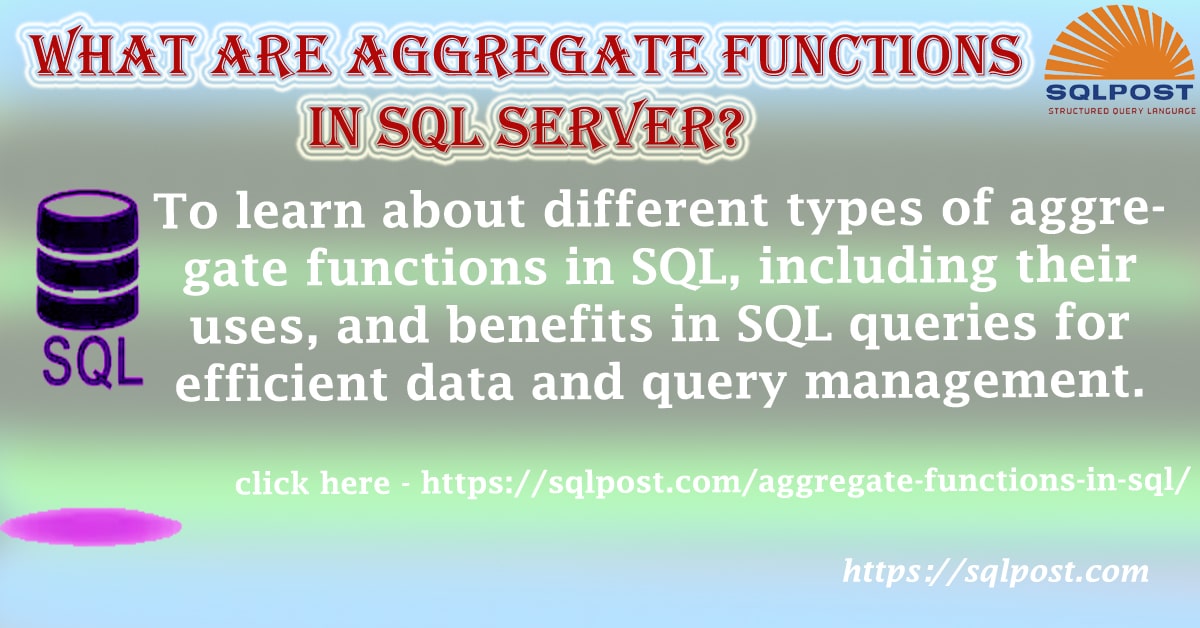 WHAT ARE AGGREGATE FUNCTIONS IN SQL SERVER?

SQLPOST
STRUCTURED QUERY LANGUAGE

SQL

To learn about different types of aggregate functions in SQL, including their uses, and benefits in SQL queries for efficient data and query management.

click here - https://sqlpost.com/aggregate-functions-in-sql/

https://sqlpost.com